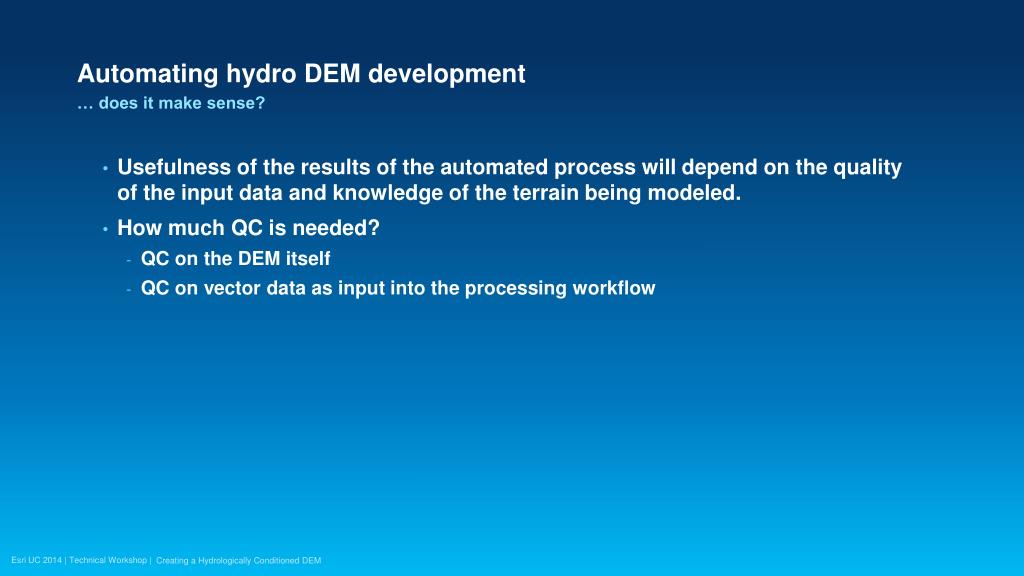 Automating hydro DEM development
… does it make sense?

• Usefulness of the results of the automated process will depend on the quality of the input data and knowledge of the terrain being modeled.
• How much QC is needed?
- QC on the DEM itself
- QC on vector data as input into the processing workflow

Esri UC 2014 | Technical Workshop | Creating a Hydrologically Conditioned DEM